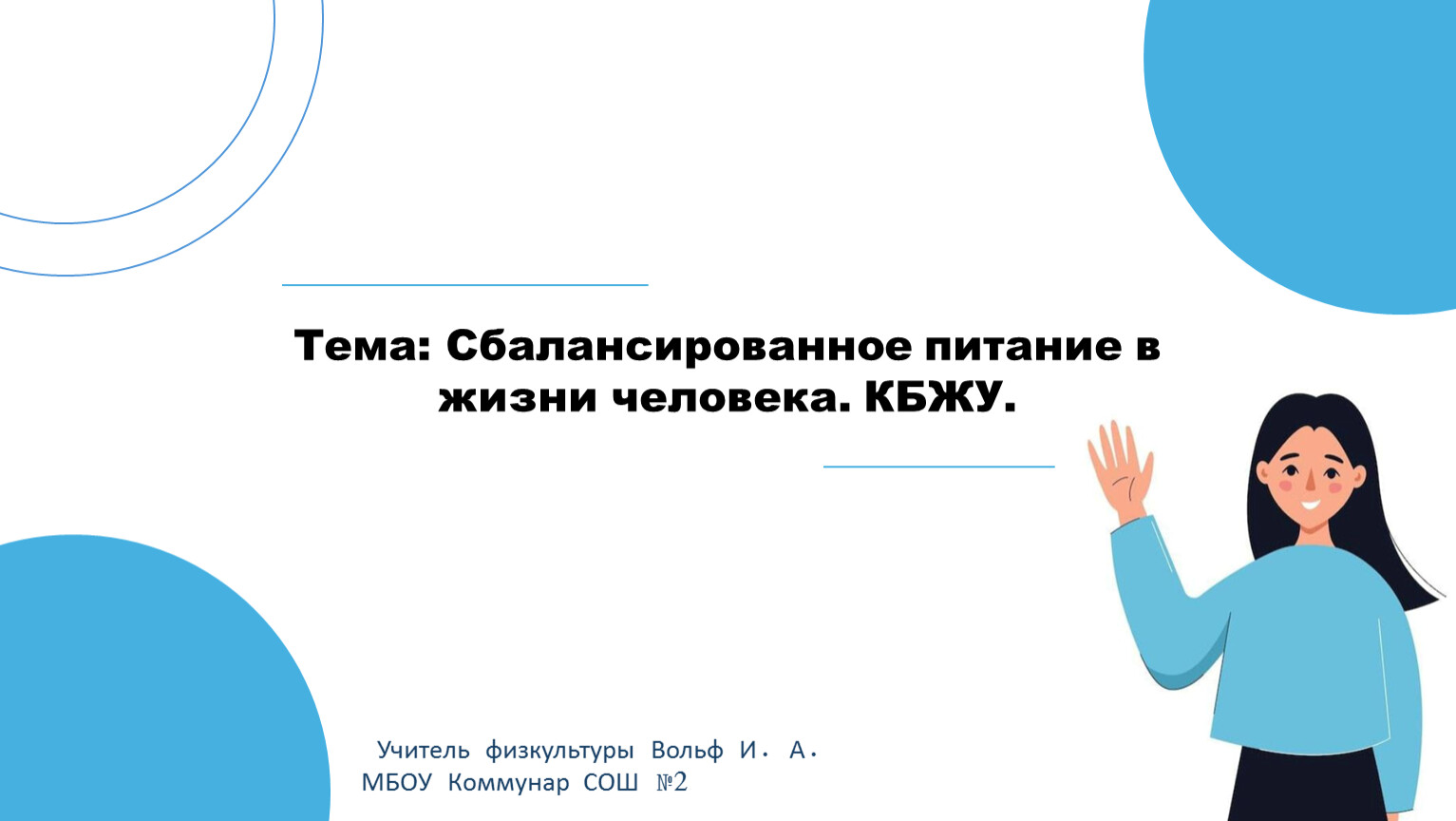 Тема: Сбалансированное питание в жизни человека. КБЖУ.

Учитель физкультуры Вольф И. А.
МБОУ Коммунар СОШ №2